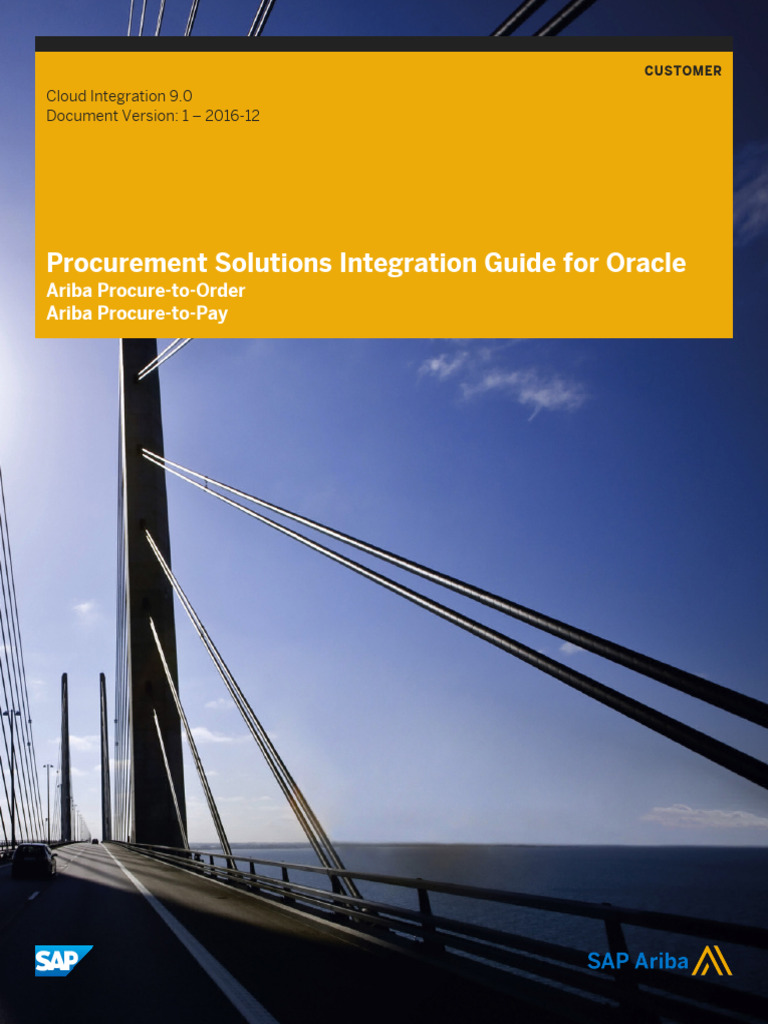 CUSTOMER

Cloud Integration 9.0
Document Version: 1 – 2016-12

Procurement Solutions Integration Guide for Oracle
Ariba Procure-to-Order
Ariba Procure-to-Pay

SAP

SAP Ariba